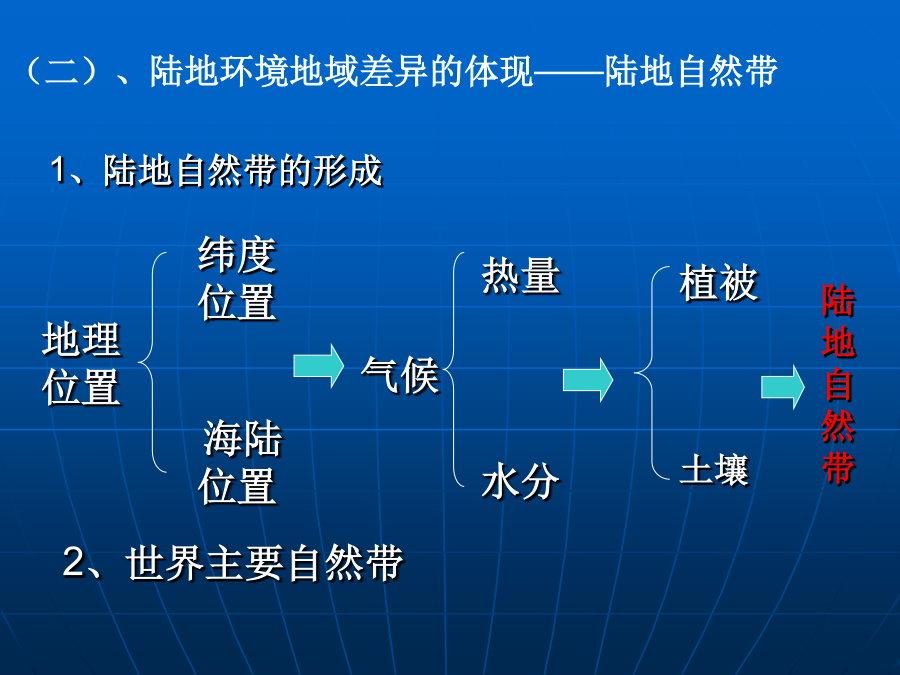 （二）、陆地环境地域差异的体现——陆地自然带

1、陆地自然带的形成

地理位置

纬度位置

海陆位置

气候

热量

水分

植被

土壤

陆地自然带

2、世界主要自然带